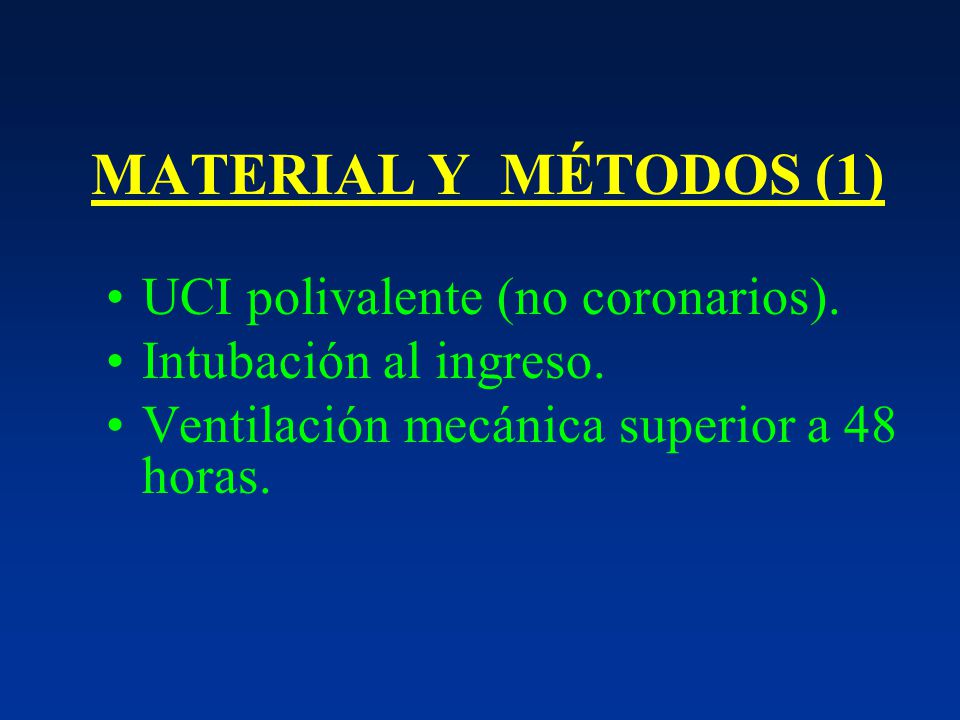 MATERIAL Y MÉTODOS (1)

• UCI polivalente (no coronarios).
• Intubación al ingreso.
• Ventilación mecánica superior a 48 horas.